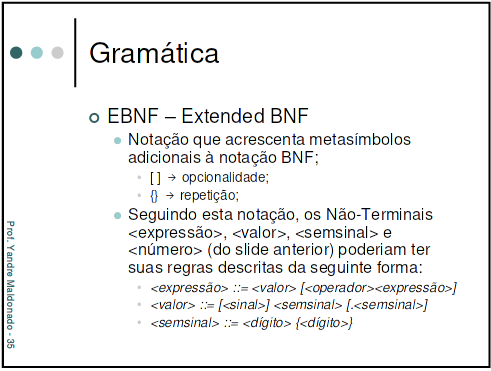 Gramática

EBNF – Extended BNF

Notação que acrescenta metasímbolos adicionais à notação BNF;

[ ] → opcionalidade;

{} → repetição;

Seguindo esta notação, os Não-Terminais <expressão>, <valor>, <semsinal> e <número> (do slide anterior) poderiam ter suas regras descritas da seguinte forma:

<expressão> ::= <valor> [<operador><expressão>]

<valor> ::= [<sinal>] <semsinal> [.<semsinal>]

<semsinal> ::= <dígito> {<dígito>}

Prof. Yandre Maldonado - 35